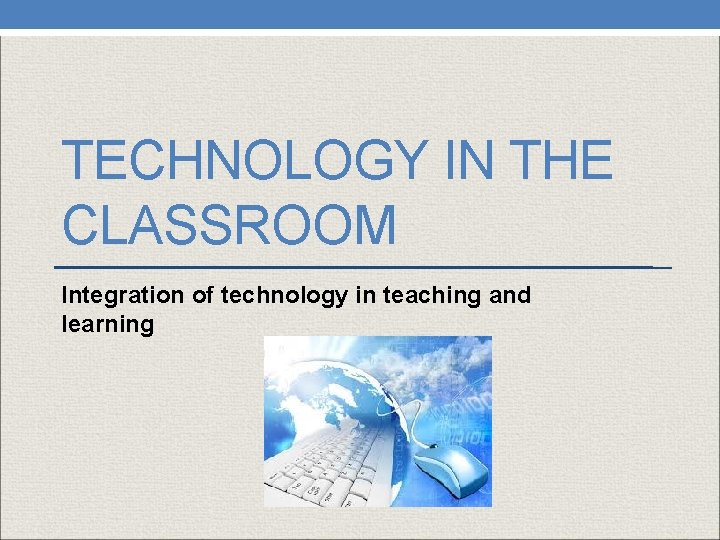 TECHNOLOGY IN THE CLASSROOM

Integration of technology in teaching and learning